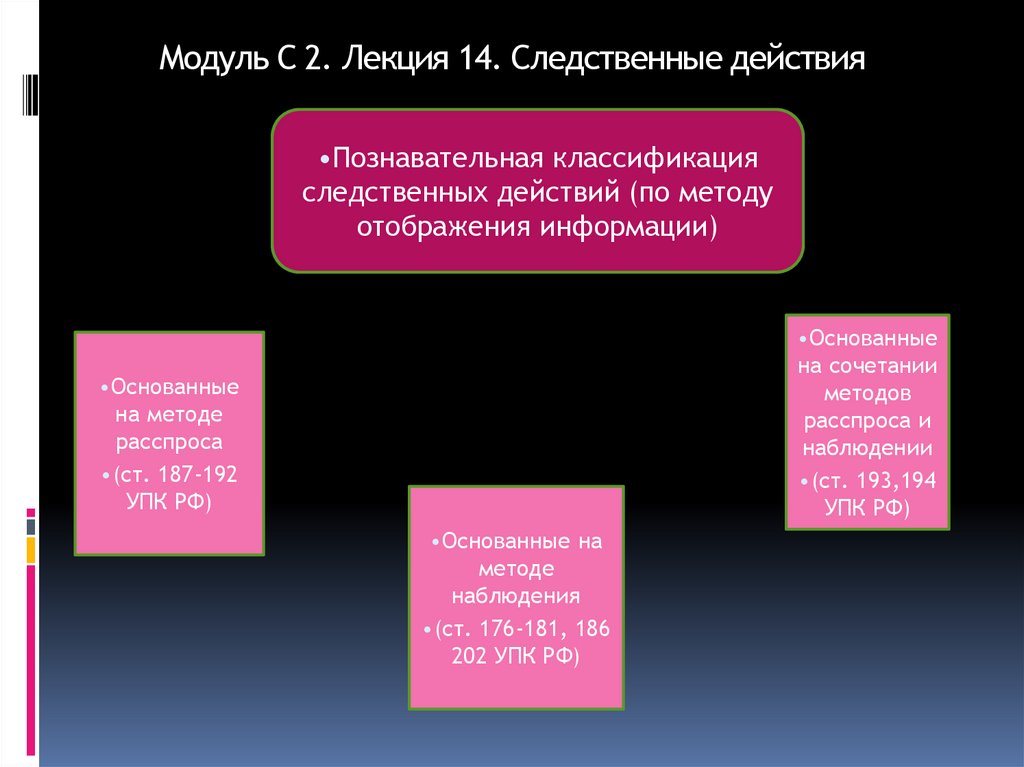 Модуль С 2. Лекция 14. Следственные действия

•Познавательная классификация следственных действий (по методу отображения информации)

•Основанные на методе расспроса
•(ст. 187-192 УПК РФ)

•Основанные на методе наблюдения
•(ст. 176-181, 186 202 УПК РФ)

•Основанные на сочетании методов расспроса и наблюдении
•(ст. 193,194 УПК РФ)